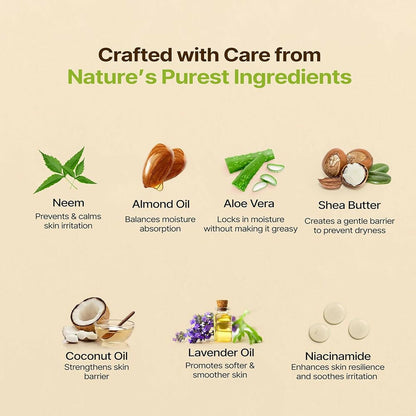 Crafted with Care from
Nature's Purest Ingredients

Neem
Prevents & calms skin irritation

Almond Oil
Balances moisture absorption

Aloe Vera
Locks in moisture without making it greasy

Shea Butter
Creates a gentle barrier to prevent dryness

Coconut Oil
Strengthens skin barrier

Lavender Oil
Promotes softer & smoother skin

Niacinamide
Enhances skin resilience and soothes irritation